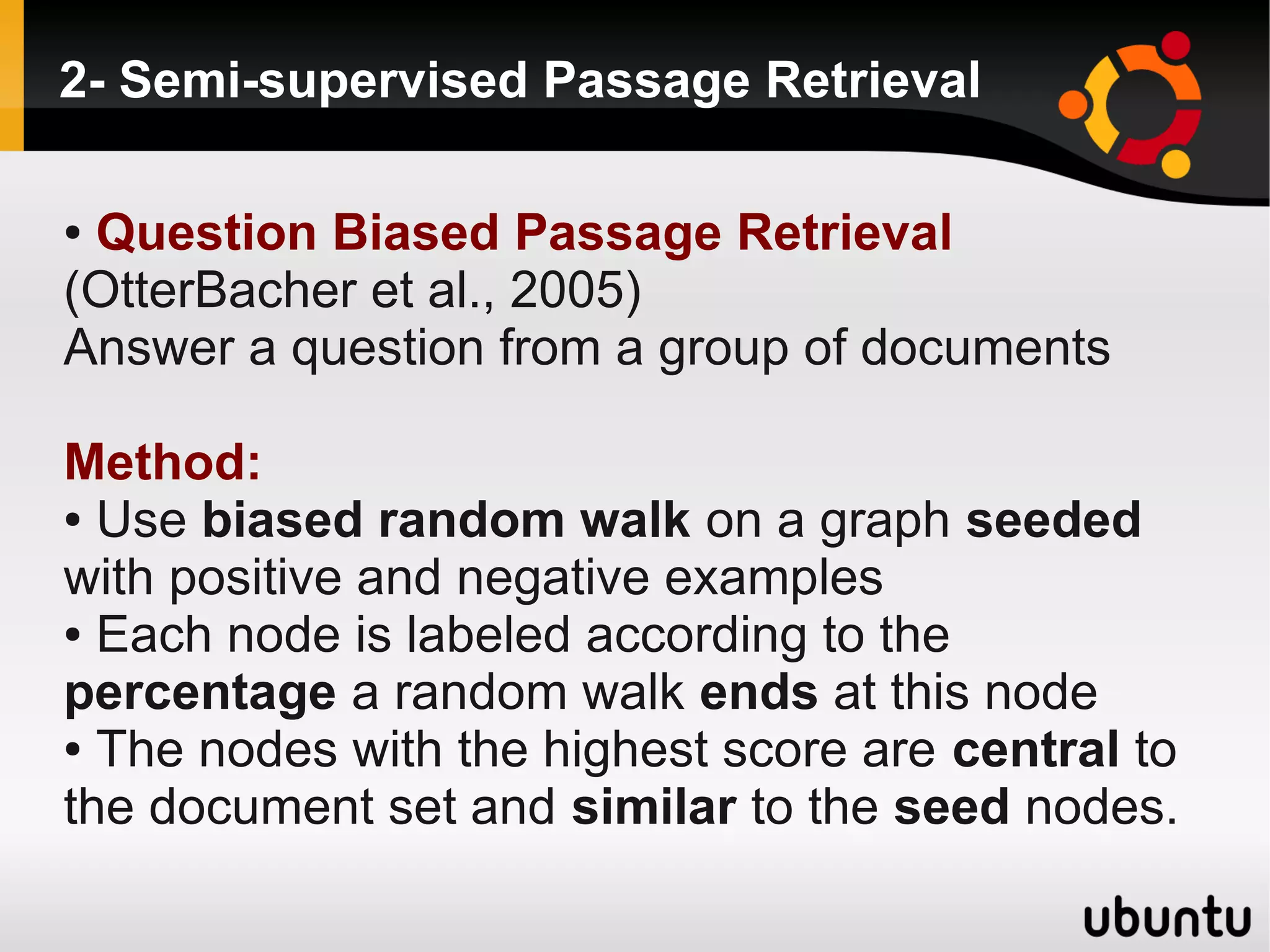 2- Semi-supervised Passage Retrieval

• Question Biased Passage Retrieval
(OtterBacher et al., 2005)
Answer a question from a group of documents

Method:
• Use biased random walk on a graph seeded with positive and negative examples
• Each node is labeled according to the percentage a random walk ends at this node
• The nodes with the highest score are central to the document set and similar to the seed nodes.

ubuntu